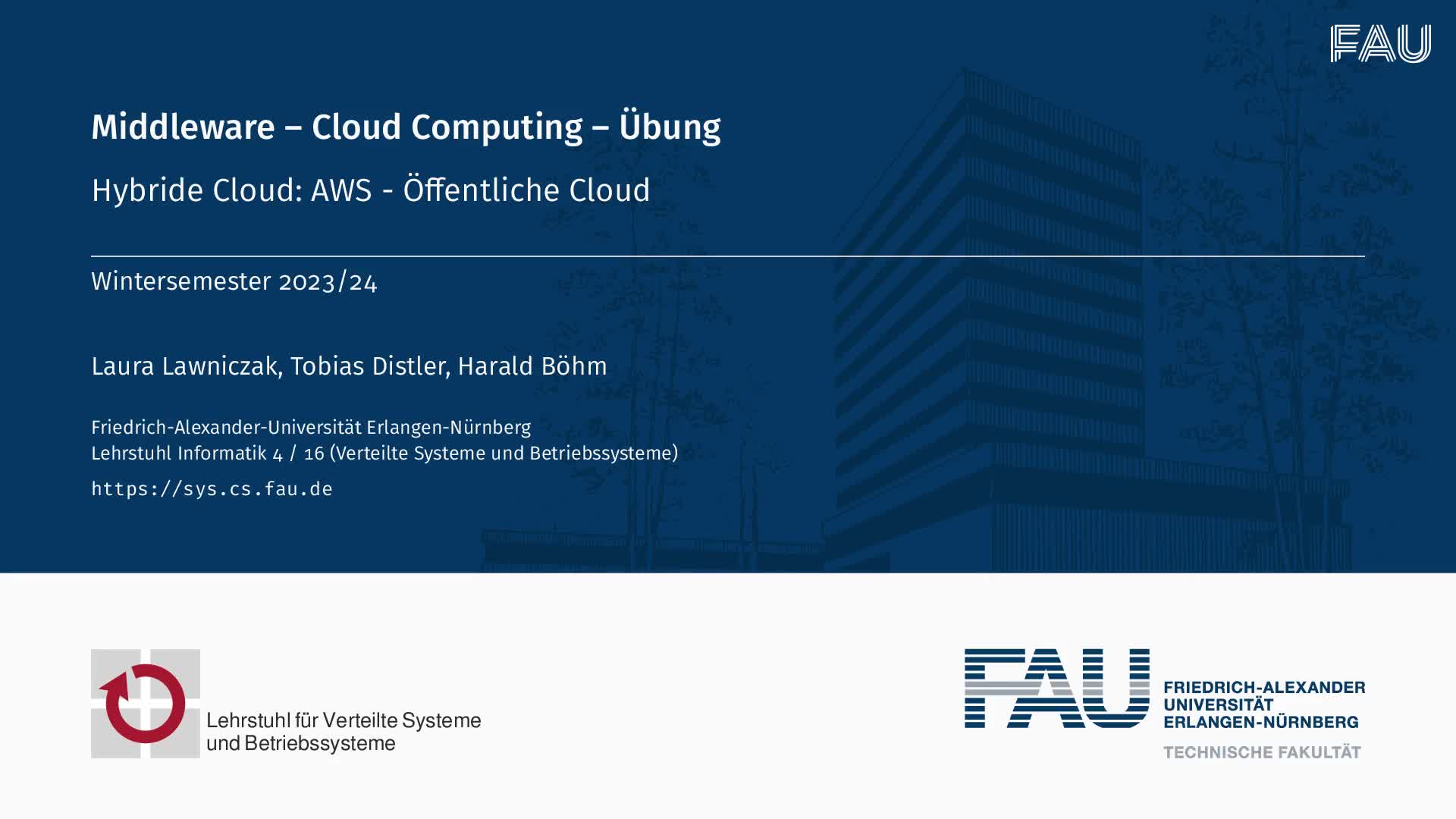 FAU

Middleware – Cloud Computing – Übung

Hybride Cloud: AWS - Öffentliche Cloud

Wintersemester 2023/24

Laura Lawniczak, Tobias Distler, Harald Böhm

Friedrich-Alexander-Universität Erlangen-Nürnberg
Lehrstuhl Informatik 4 / 16 (Verteilte Systeme und Betriebssysteme)

https://sys.cs.fau.de

Lehrstuhl für Verteilte Systeme und Betriebssysteme

FAU FRIEDRICH-ALEXANDER UNIVERSITÄT ERLANGEN-NÜRNBERG
TECHNISCHE FAKULTÄT